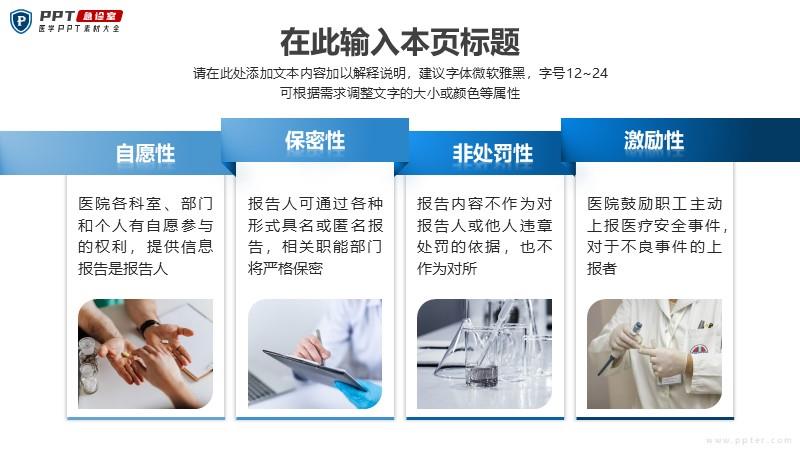 PPT 急诊室
医学PPT素材大全

在此输入本页标题

请在此处添加文本内容加以解释说明，建议字体微软雅黑，字号12~24
可根据需求调整文字的大小或颜色等属性

自愿性

医院各科室、部门和个人有自愿参与的权利，提供信息报告是报告人

保密性

报告人可通过各种形式具名或匿名报告，相关职能部门将严格保密

非处罚性

报告内容不作为对报告人或他人违章处罚的依据，也不作为对所

激励性

医院鼓励职工主动上报医疗安全事件，对于不良事件的上报者

www.ppter.com